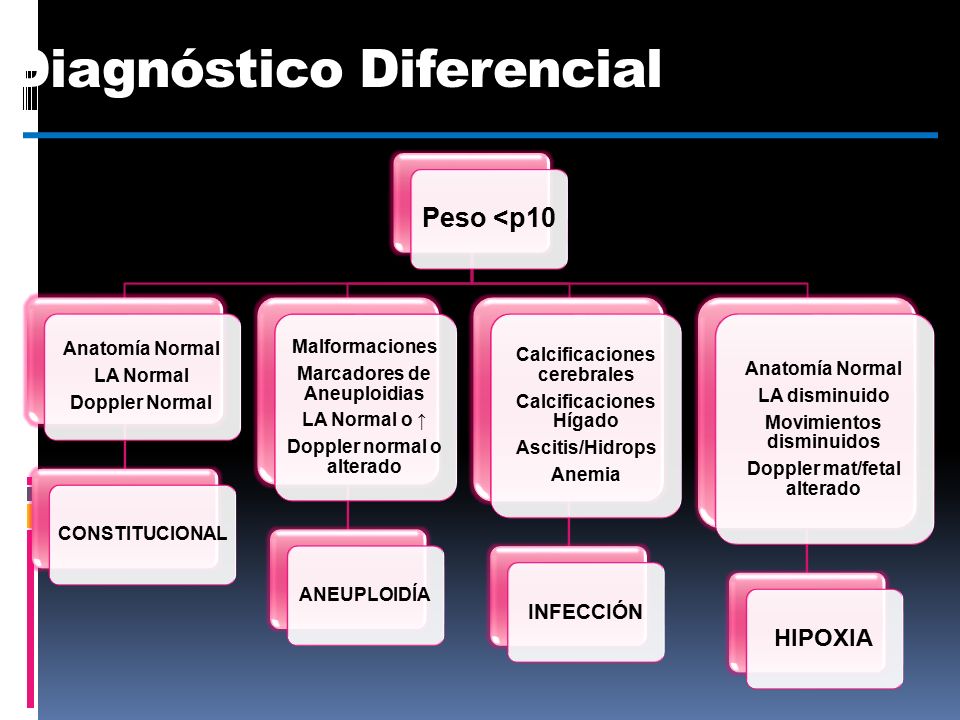 Diagnóstico Diferencial

Peso <p10

Anatomía Normal
LA Normal
Doppler Normal

CONSTITUCIONAL

Malformaciones
Marcadores de Aneuploidias
LA Normal o ↑
Doppler normal o alterado

ANEUPLOIDÍA

Calcificaciones cerebrales
Calcificaciones Hígado
Ascitis/Hidrops
Anemia

INFECCIÓN

Anatomía Normal
LA disminuido
Movimientos disminuidos
Doppler mat/fetal alterado

HIPOXIA